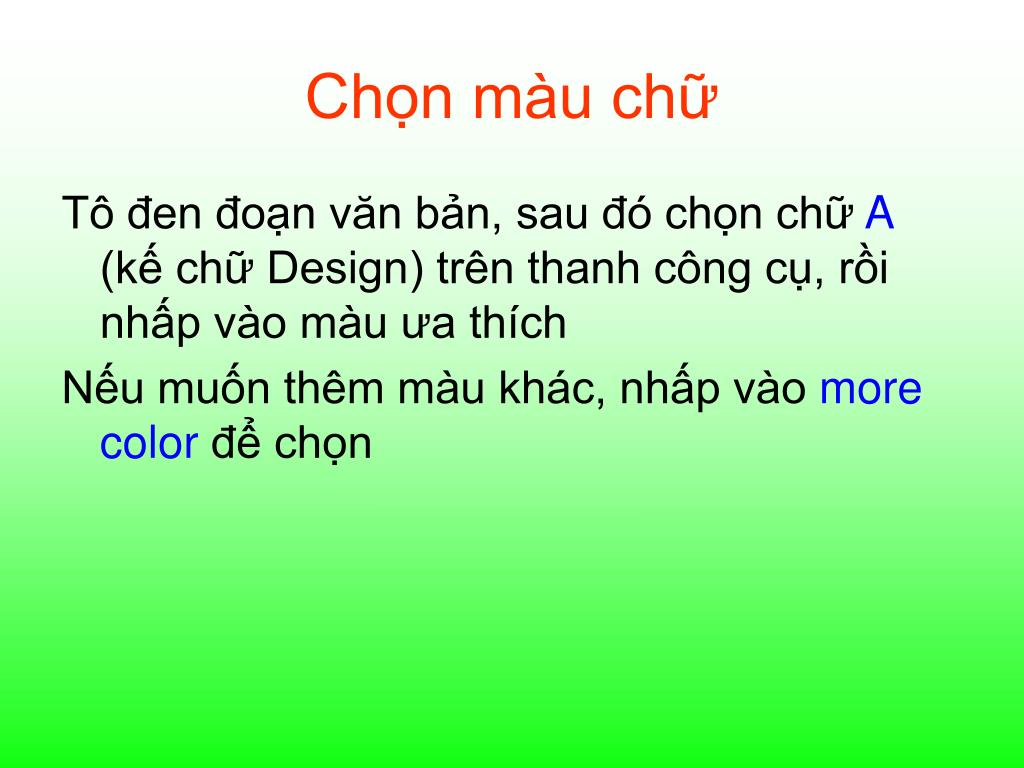 Chọn màu chữ

Tô đen đoạn văn bản, sau đó chọn chữ A (kế chữ Design) trên thanh công cụ, rồi nhấp vào màu ưa thích

Nếu muốn thêm màu khác, nhấp vào more color để chọn